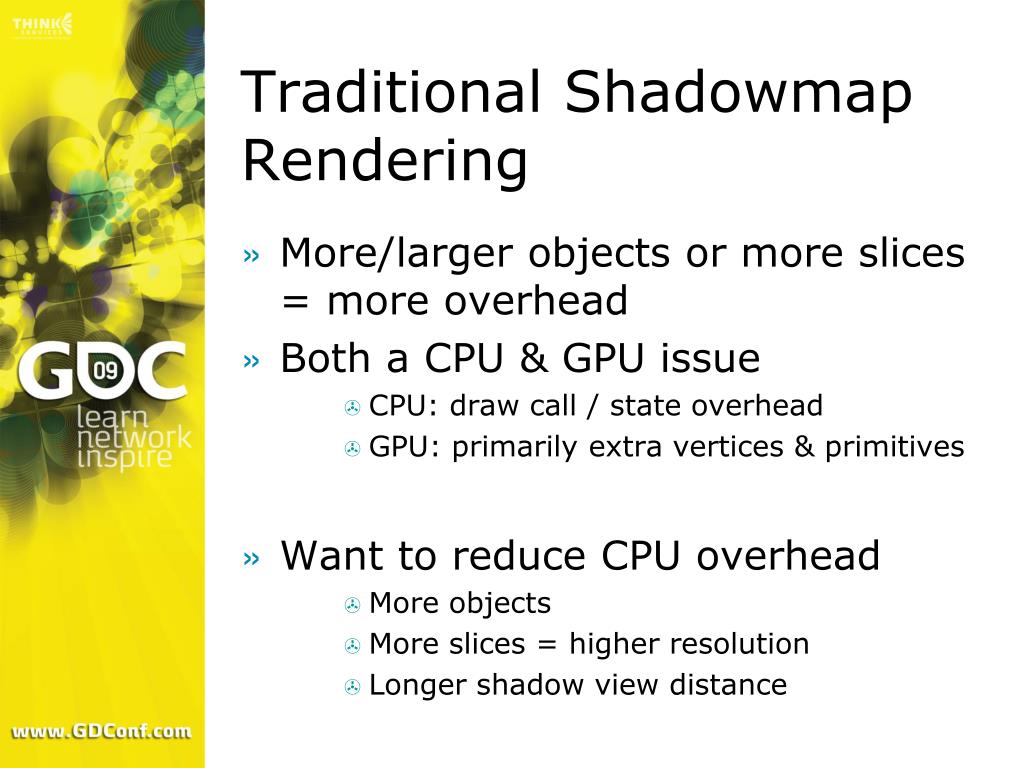 THINK SERVICES

GDC 09
learn
network
inspire

www.GDConf.com

Traditional Shadowmap Rendering

» More/larger objects or more slices = more overhead
» Both a CPU & GPU issue
CPU: draw call / state overhead
GPU: primarily extra vertices & primitives

» Want to reduce CPU overhead
More objects
More slices = higher resolution
Longer shadow view distance